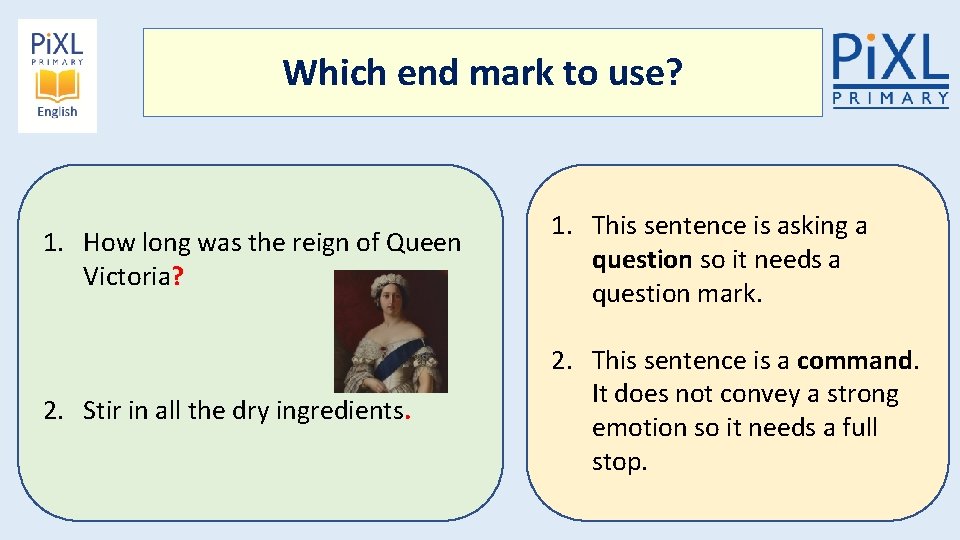 PiXL PRIMARY English

Which end mark to use?

PiXL PRIMARY

1. How long was the reign of Queen Victoria?

2. Stir in all the dry ingredients.

1. This sentence is asking a question so it needs a question mark.

2. This sentence is a command. It does not convey a strong emotion so it needs a full stop.